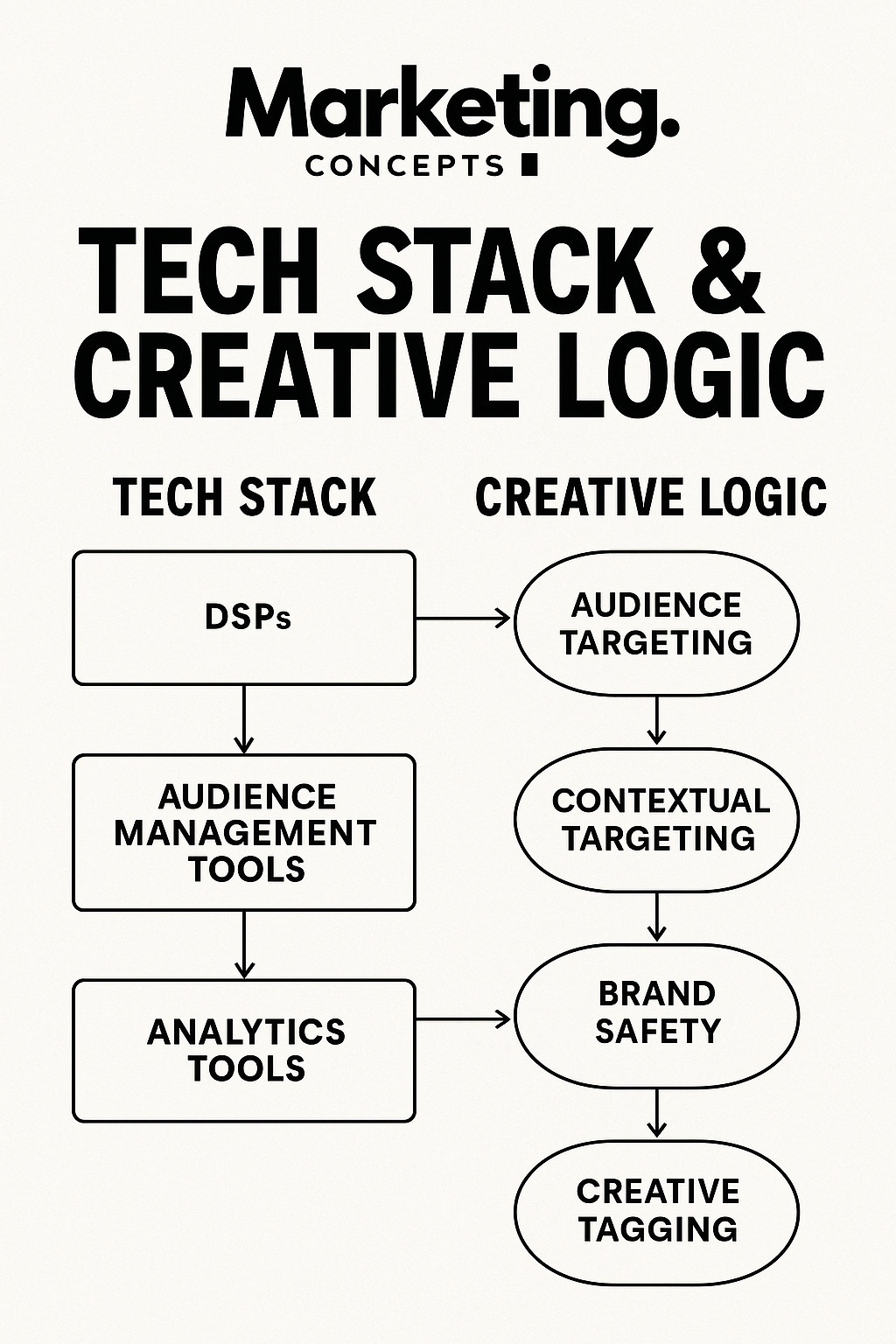 Marketing.
CONCEPTS

TECH STACK & CREATIVE LOGIC

TECH STACK

DSPs

AUDIENCE MANAGEMENT TOOLS

ANALYTICS TOOLS

CREATIVE LOGIC

AUDIENCE TARGETING

CONTEXTUAL TARGETING

BRAND SAFETY

CREATIVE TAGGING